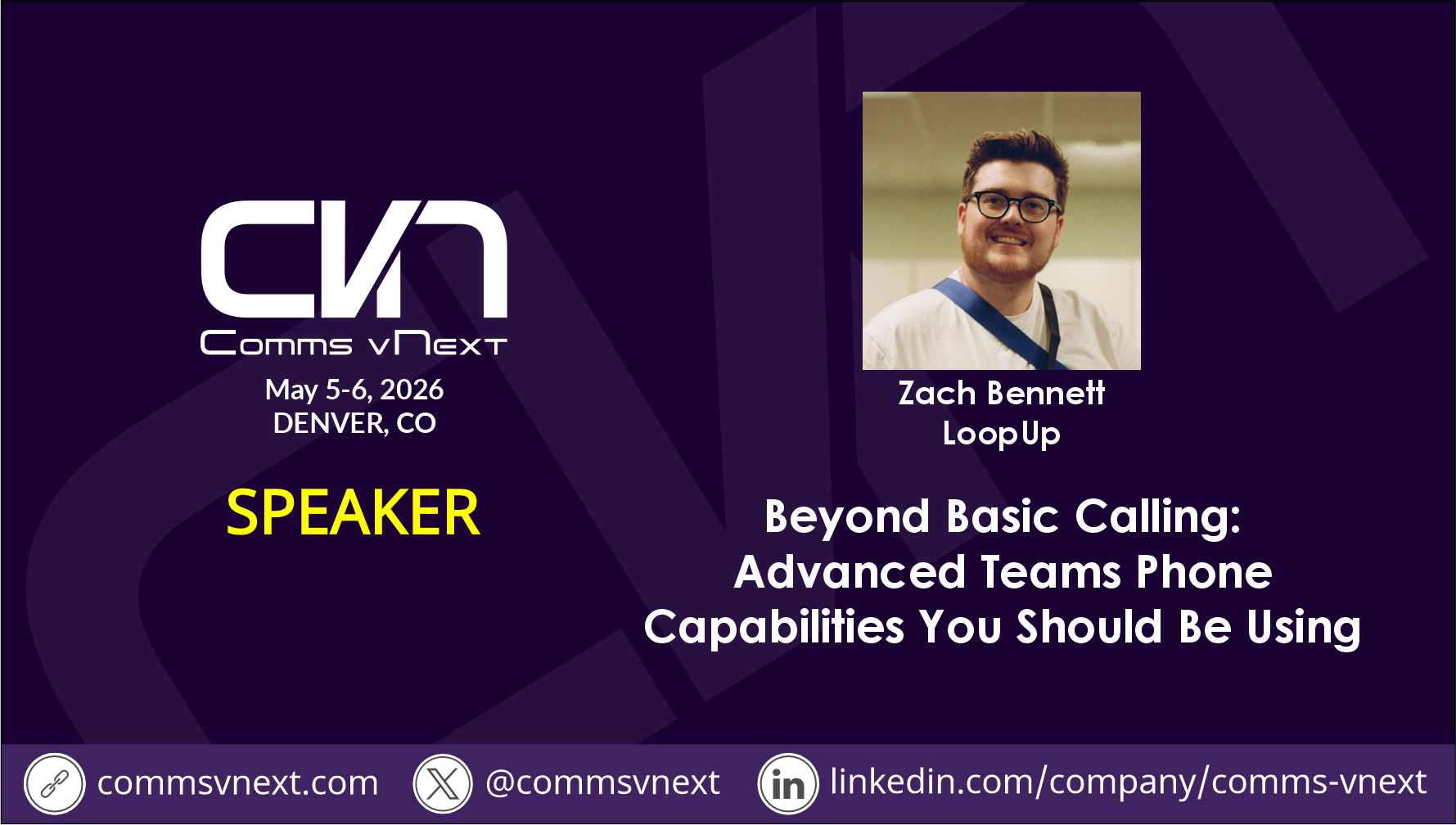 CVN
Comms vNext
May 5-6, 2026
DENVER, CO

SPEAKER

Zach Bennett
LoopUp

Beyond Basic Calling: Advanced Teams Phone Capabilities You Should Be Using

commsvnext.com
@commsvnext
in linkedin.com/company/comms-vnext